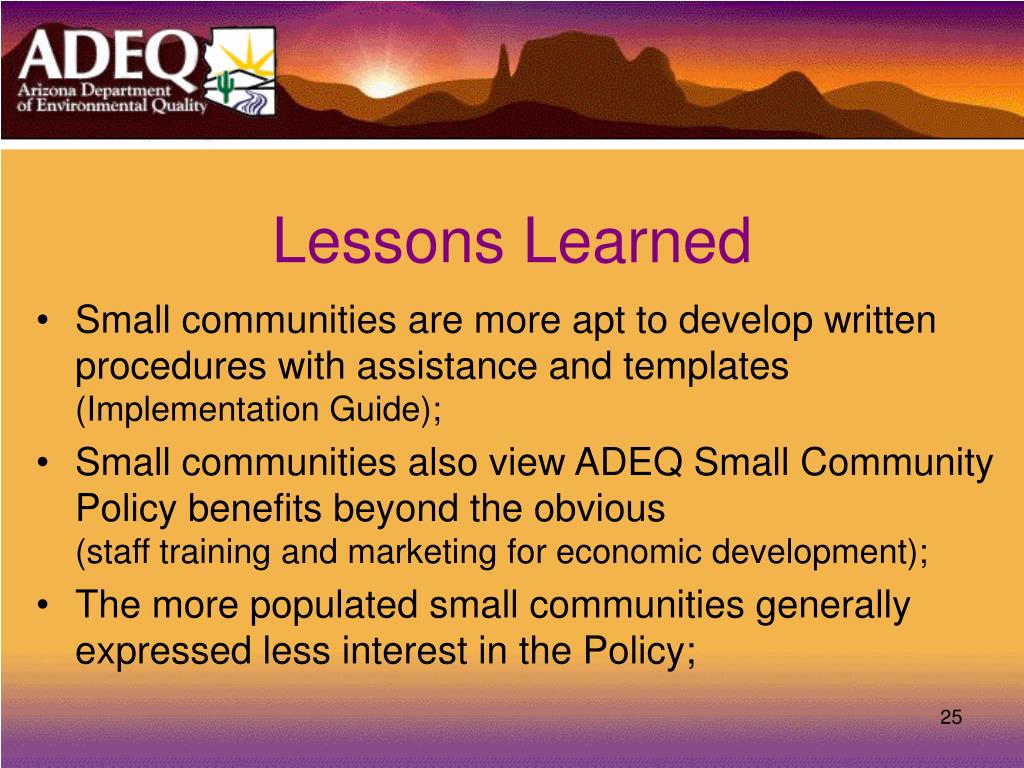 ADEQ
Arizona Department of Environmental Quality

Lessons Learned

• Small communities are more apt to develop written procedures with assistance and templates (Implementation Guide);
• Small communities also view ADEQ Small Community Policy benefits beyond the obvious (staff training and marketing for economic development);
• The more populated small communities generally expressed less interest in the Policy;

25